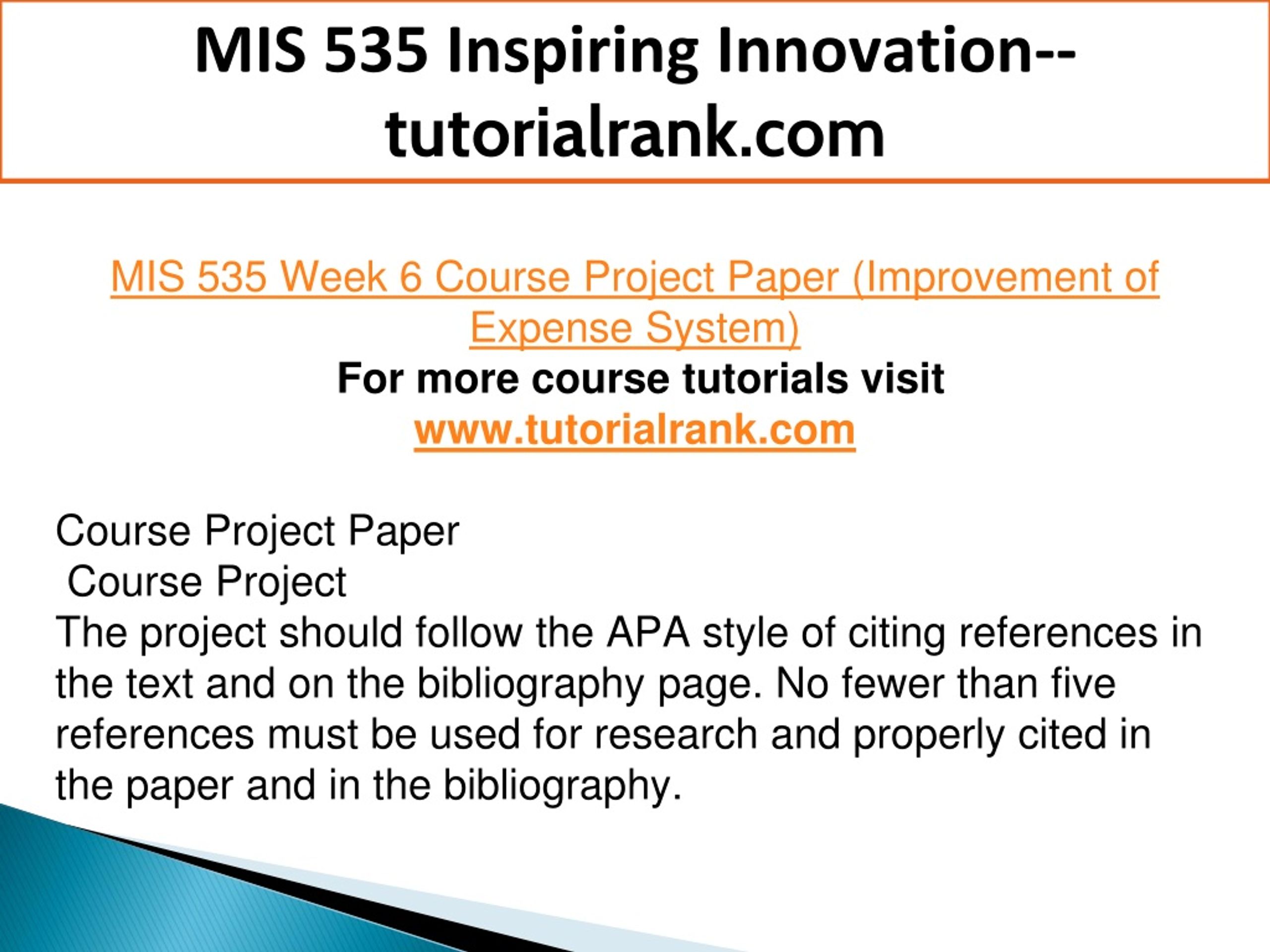 MIS 535 Inspiring Innovation--tutorialrank.com

MIS 535 Week 6 Course Project Paper (Improvement of Expense System)
For more course tutorials visit
www.tutorialrank.com

Course Project Paper
Course Project
The project should follow the APA style of citing references in the text and on the bibliography page. No fewer than five references must be used for research and properly cited in the paper and in the bibliography.